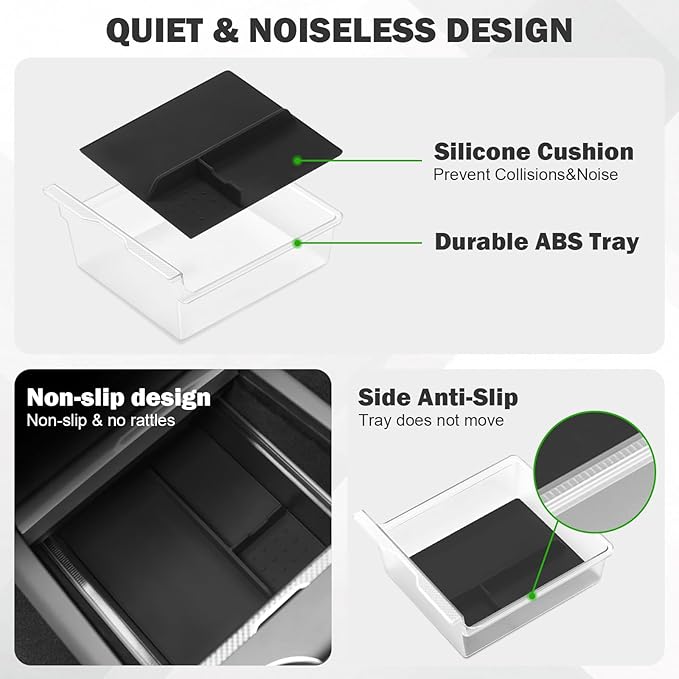 QUIET & NOISELESS DESIGN

Silicone Cushion
Prevent Collisions&Noise

Durable ABS Tray

Non-slip design
Non-slip & no rattles

Side Anti-Slip
Tray does not move